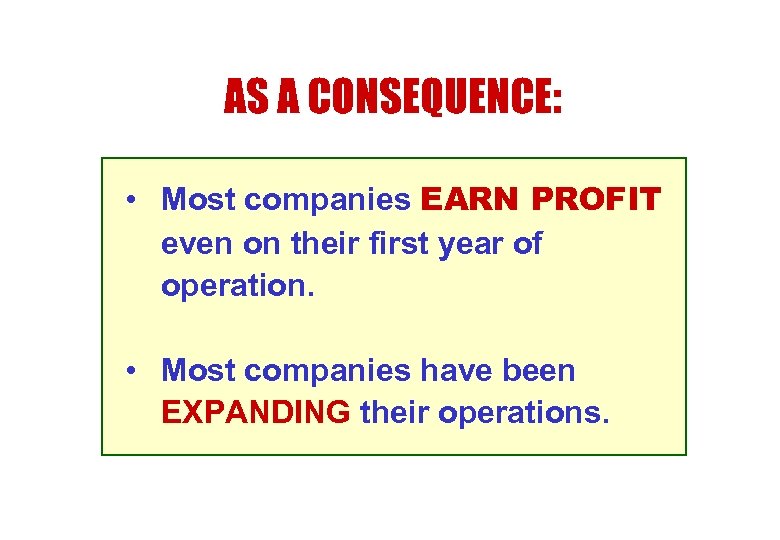 AS A CONSEQUENCE:

• Most companies EARN PROFIT even on their first year of operation.

• Most companies have been EXPANDING their operations.